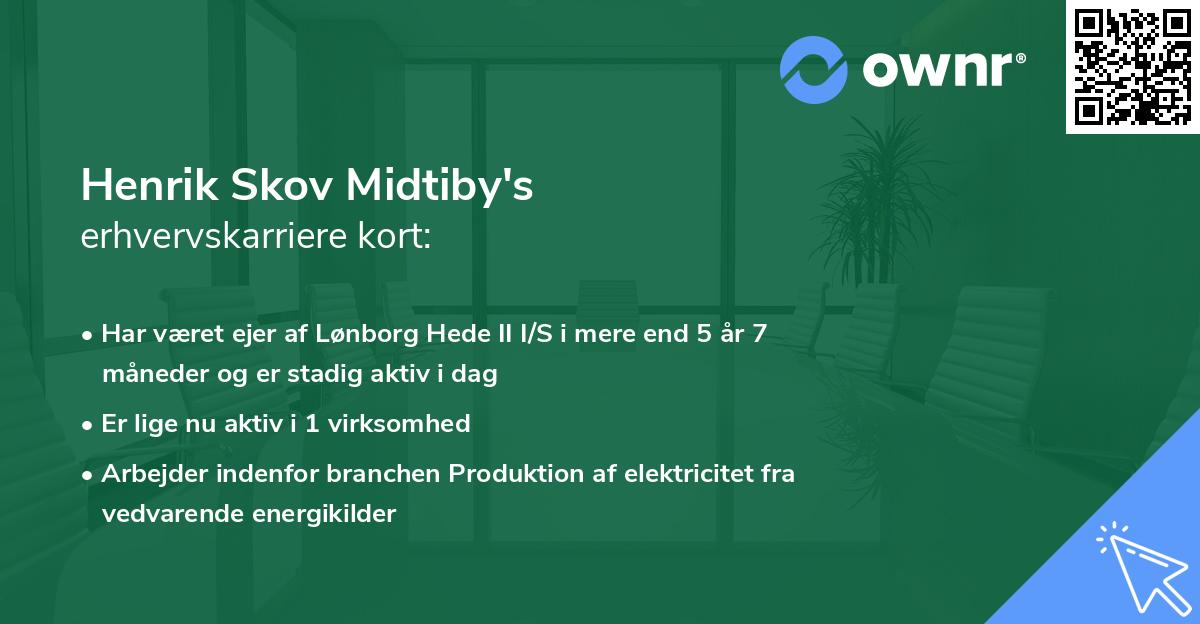 ownr®

Henrik Skov Midtiby's
erhvervskarriere kort:

• Har været ejer af Lønborg Hede II I/S i mere end 5 år 7 måneder og er stadig aktiv i dag
• Er lige nu aktiv i 1 virksomhed
• Arbejder indenfor branchen Produktion af elektricitet fra vedvarende energikilder